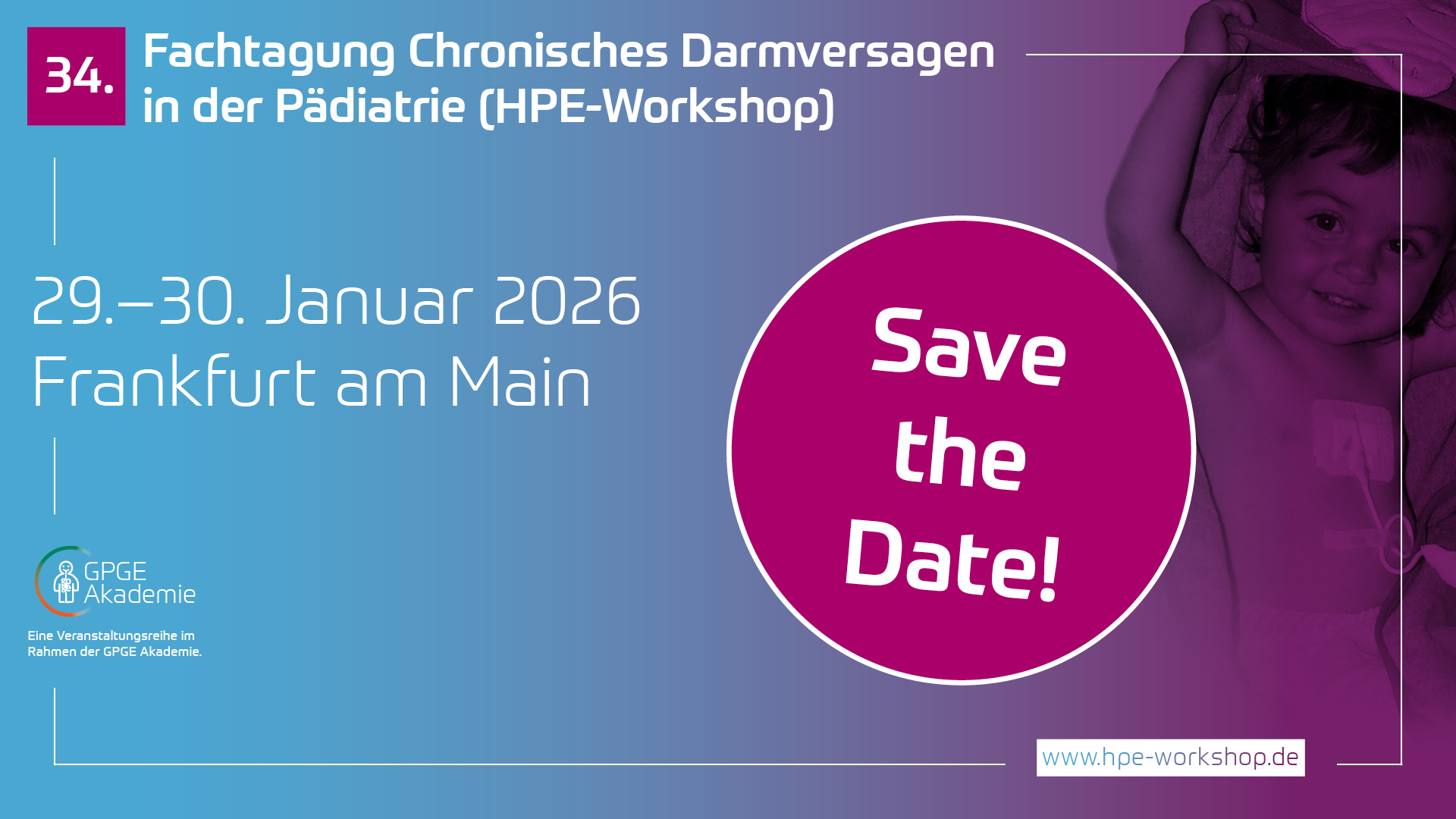 34. Fachtagung Chronisches Darmversagen in der Pädiatrie (HPE-Workshop)

29.–30. Januar 2026
Frankfurt am Main

Save the Date!

GPGE Akademie

Eine Veranstaltungsreihe im Rahmen der GPGE Akademie.

www.hpe-workshop.de